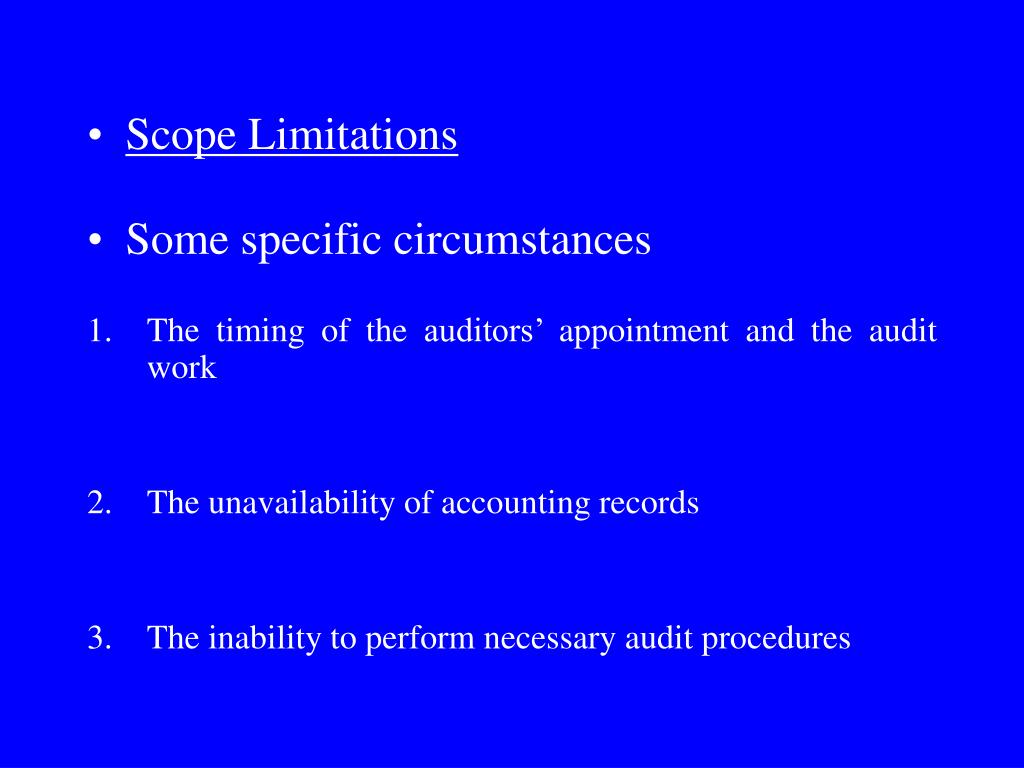 • Scope Limitations

• Some specific circumstances

1. The timing of the auditors’ appointment and the audit work

2. The unavailability of accounting records

3. The inability to perform necessary audit procedures